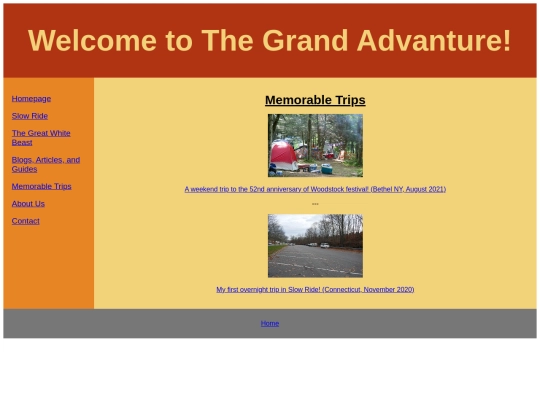 Welcome to The Grand Advanture!

Homepage

Slow Ride

The Great White Beast

Blogs, Articles, and Guides

Memorable Trips

About Us

Contact

Memorable Trips

A weekend trip to the 52nd anniversary of Woodstock festival! (Bethel NY, August 2021)

---

My first overnight trip in Slow Ride! (Connecticut, November 2020)

Home